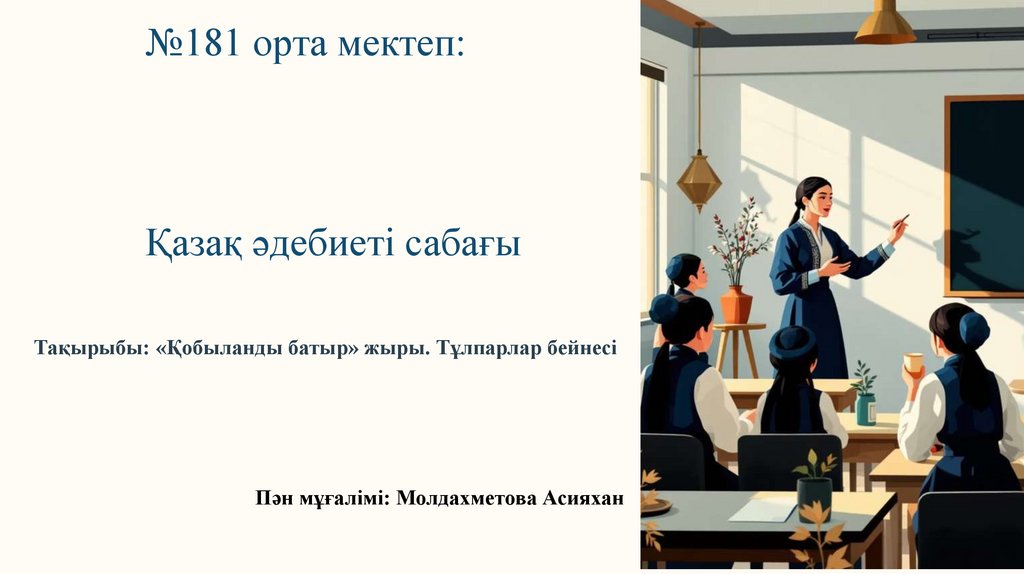 №181 орта мектеп:

Қазақ әдебиеті сабағы

Тақырыбы: «Қобыланды батыр» жыры. Тұлпарлар бейнесі

Пән мұғалімі: Молдахметова Асияхан